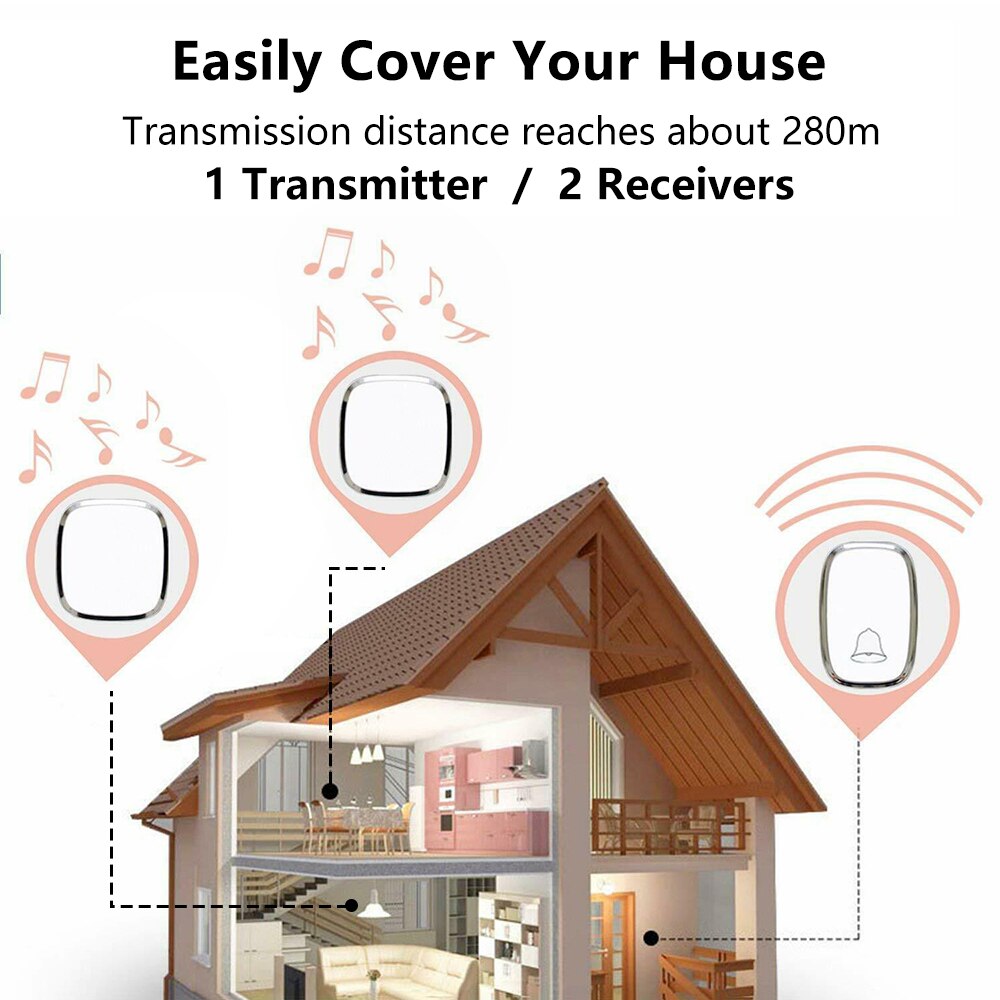 Easily Cover Your House

Transmission distance reaches about 280m

1 Transmitter / 2 Receivers